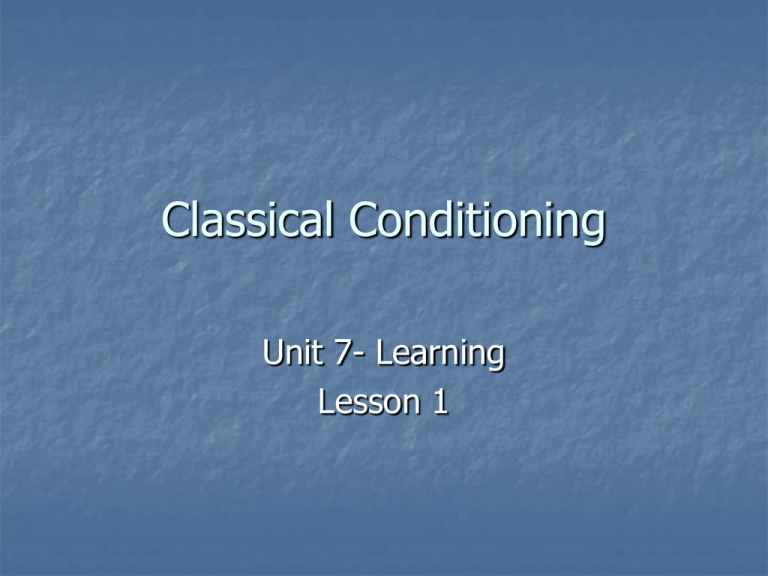 Classical Conditioning

Unit 7- Learning
Lesson 1